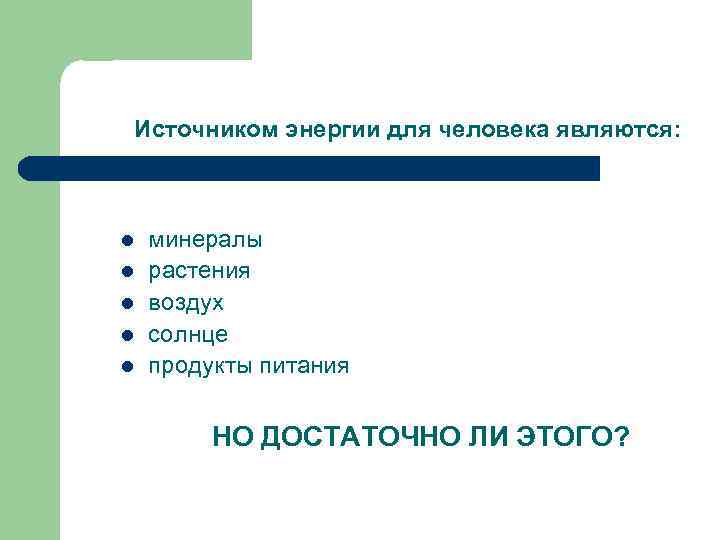 Источником энергии для человека являются:

- минералы
- растения
- воздух
- солнце
- продукты питания

НО ДОСТАТОЧНО ЛИ ЭТОГО?